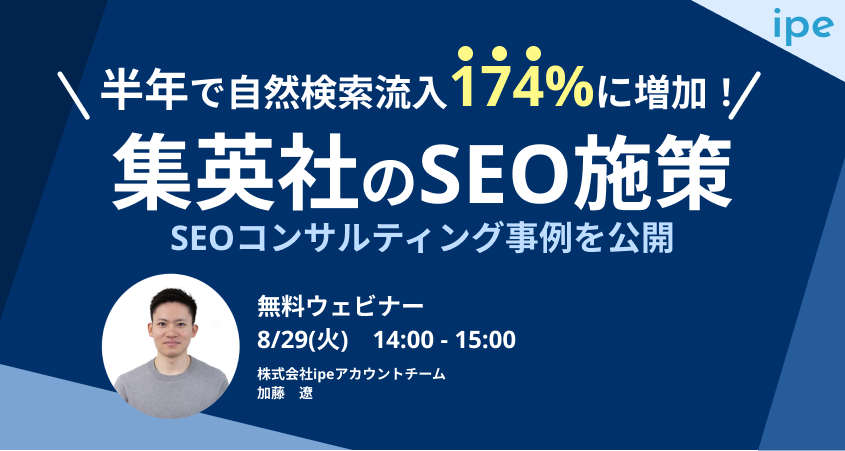 ipe

＼半年で自然検索流入174%に増加！／

集英社のSEO施策

SEOコンサルティング事例を公開

無料ウェビナー

8/29(火)　14:00 - 15:00

株式会社ipeアカウントチーム
加藤　遼